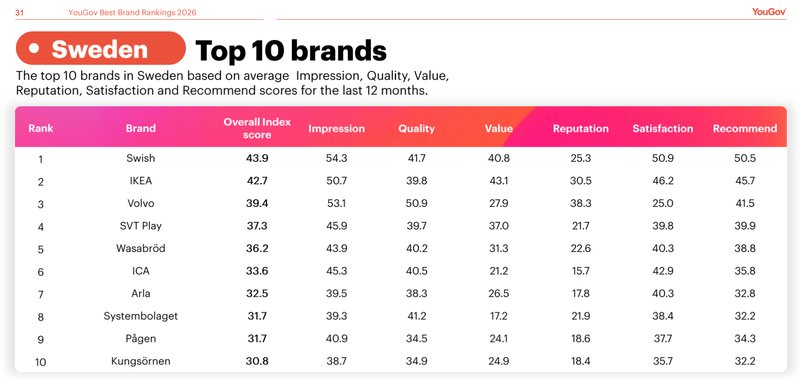 31 YouGov Best Brand Rankings 2026 YouGov

Sweden Top 10 brands

The top 10 brands in Sweden based on average Impression, Quality, Value, Reputation, Satisfaction and Recommend scores for the last 12 months.

| Rank | Brand | Overall Index score | Impression | Quality | Value | Reputation | Satisfaction | Recommend |
|---|---|---|---|---|---|---|---|---|
| 1 | Swish | 43.9 | 54.3 | 41.7 | 40.8 | 25.3 | 50.9 | 50.5 |
| 2 | IKEA | 42.7 | 50.7 | 39.8 | 43.1 | 30.5 | 46.2 | 45.7 |
| 3 | Volvo | 39.4 | 53.1 | 50.9 | 27.9 | 38.3 | 25.0 | 41.5 |
| 4 | SVT Play | 37.3 | 45.9 | 39.7 | 37.0 | 21.7 | 39.8 | 39.9 |
| 5 | Wasabröd | 36.2 | 43.9 | 40.2 | 31.3 | 22.6 | 40.3 | 38.8 |
| 6 | ICA | 33.6 | 45.3 | 40.5 | 21.2 | 15.7 | 42.9 | 35.8 |
| 7 | Arla | 32.5 | 39.5 | 38.3 | 26.5 | 17.8 | 40.3 | 32.8 |
| 8 | Systembolaget | 31.7 | 39.3 | 41.2 | 17.2 | 21.9 | 38.4 | 32.2 |
| 9 | Pågen | 31.7 | 40.9 | 34.5 | 24.1 | 18.6 | 37.7 | 34.3 |
| 10 | Kungsörnen | 30.8 | 38.7 | 34.9 | 24.9 | 18.4 | 35.7 | 32.2 |